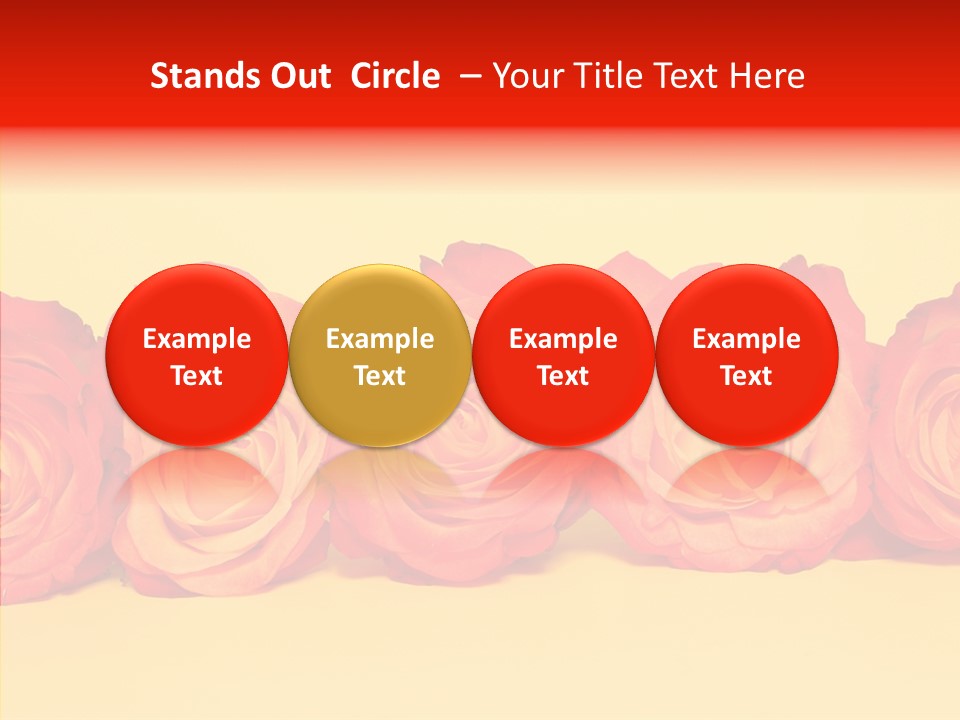 Stands Out Circle – Your Title Text Here

Example Text

Example Text

Example Text

Example Text